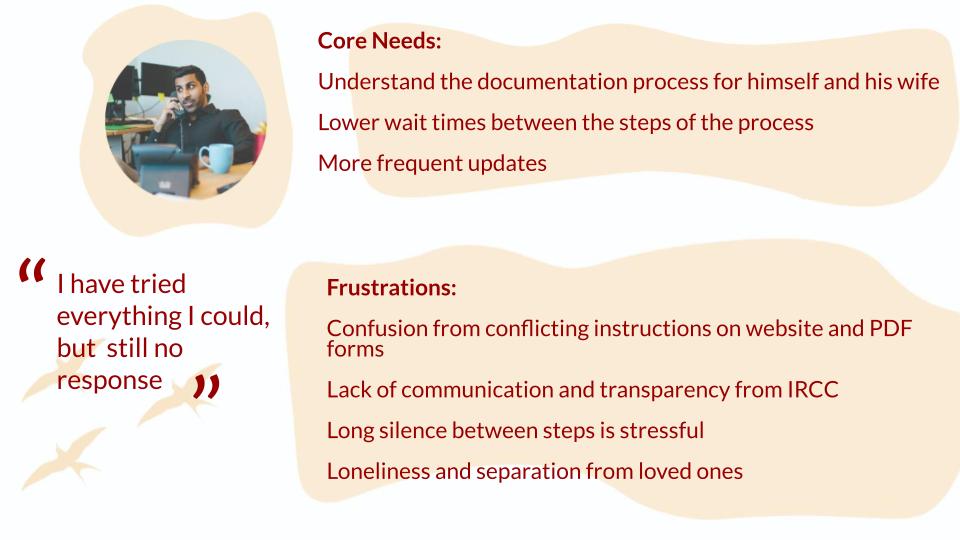 Core Needs:

Understand the documentation process for himself and his wife

Lower wait times between the steps of the process

More frequent updates

“ I have tried everything I could, but still no response ”

Frustrations:

Confusion from conflicting instructions on website and PDF forms

Lack of communication and transparency from IRCC

Long silence between steps is stressful

Loneliness and separation from loved ones